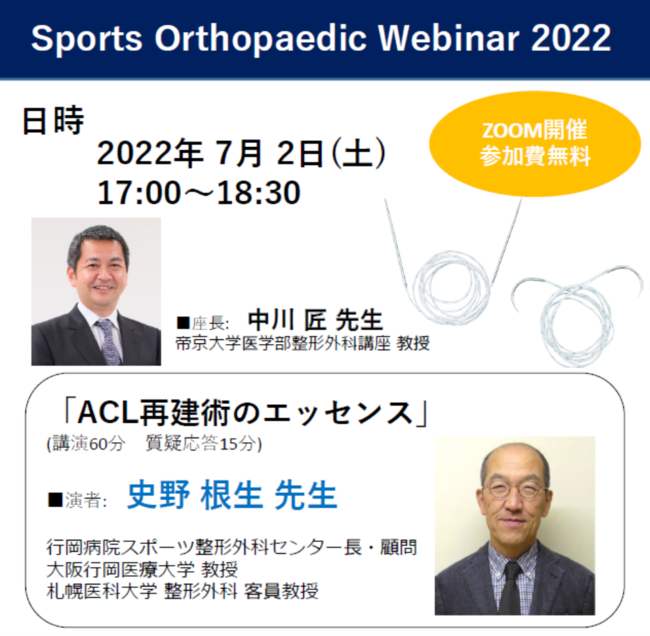 Sports Orthopaedic Webinar 2022

日時
2022年 7月 2日(土)
17:00～18:30

ZOOM開催
参加費無料

■座長: 中川 匠 先生
帝京大学医学部整形外科講座 教授

「ACL再建術のエッセンス」
(講演60分　質疑応答15分)

■演者: 史野 根生 先生

行岡病院スポーツ整形外科センター長・顧問
大阪行岡医療大学 教授
札幌医科大学 整形外科 客員教授